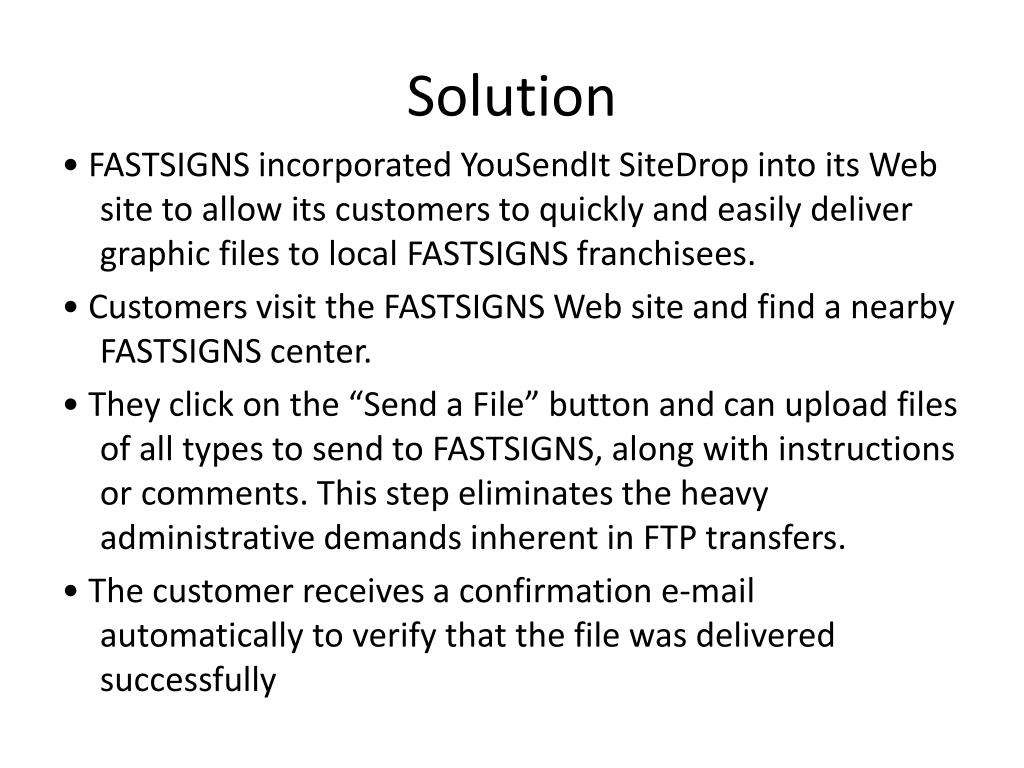 Solution

• FASTSIGNS incorporated YouSendIt SiteDrop into its Web site to allow its customers to quickly and easily deliver graphic files to local FASTSIGNS franchisees.

• Customers visit the FASTSIGNS Web site and find a nearby FASTSIGNS center.

• They click on the “Send a File” button and can upload files of all types to send to FASTSIGNS, along with instructions or comments. This step eliminates the heavy administrative demands inherent in FTP transfers.

• The customer receives a confirmation e-mail automatically to verify that the file was delivered successfully